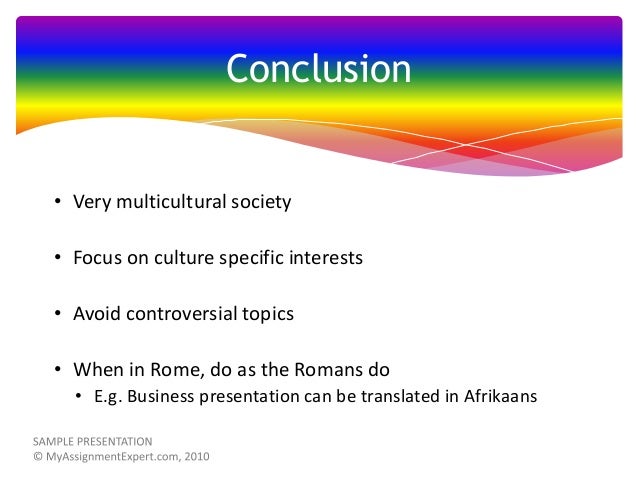 Conclusion

• Very multicultural society

• Focus on culture specific interests

• Avoid controversial topics

• When in Rome, do as the Romans do
  • E.g. Business presentation can be translated in Afrikaans

SAMPLE PRESENTATION
© MyAssignmentExpert.com, 2010